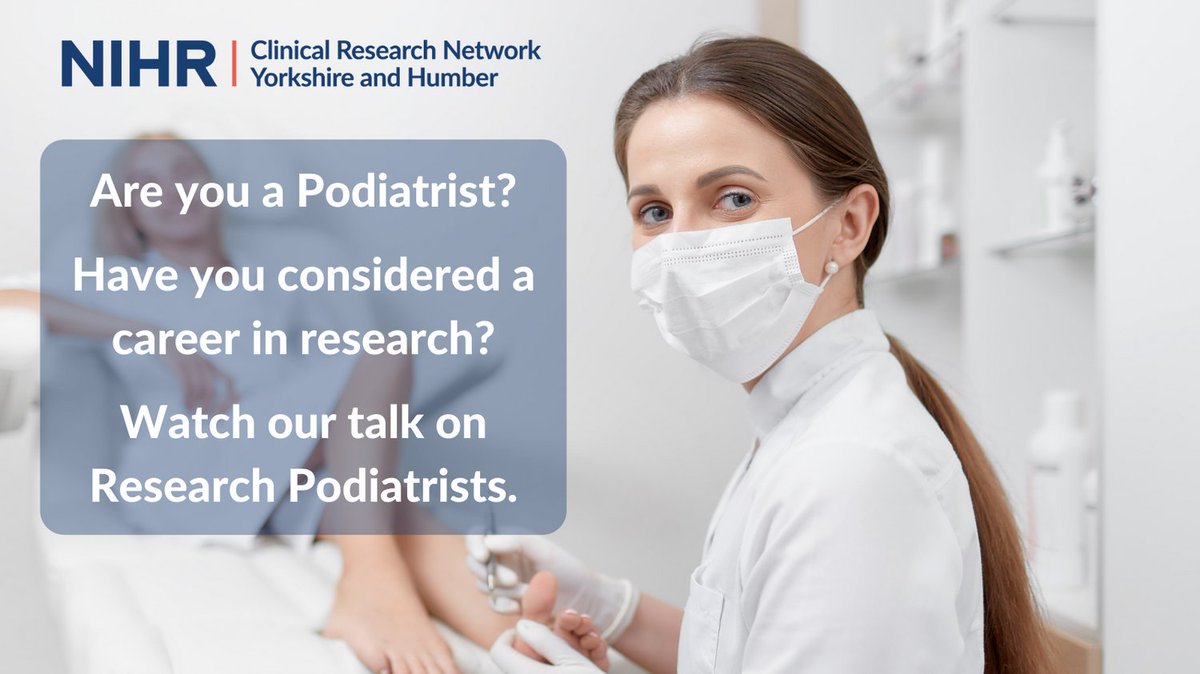 NIHR | Clinical Research Network Yorkshire and Humber

Are you a Podiatrist?

Have you considered a career in research?

Watch our talk on Research Podiatrists.